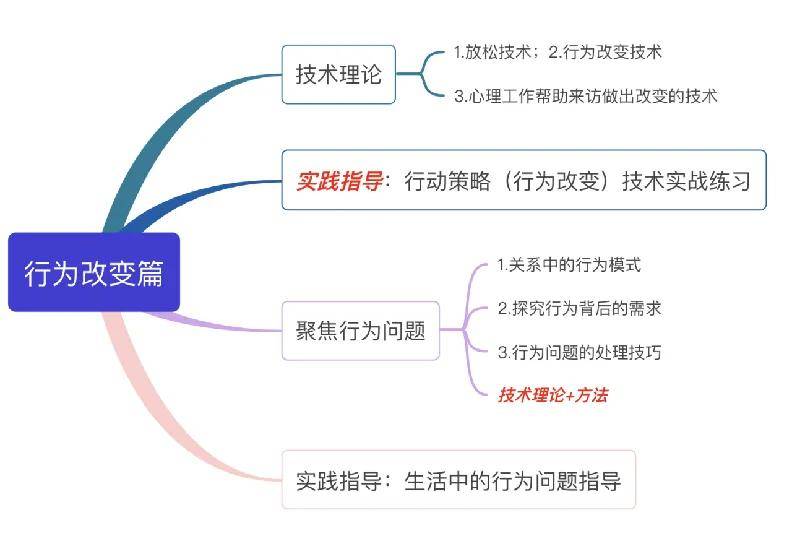 行为改变篇

技术理论

1.放松技术；2.行为改变技术

3.心理工作帮助来访做出改变的技术

实践指导：行动策略（行为改变）技术实战练习

聚焦行为问题

1.关系中的行为模式

2.探究行为背后的需求

3.行为问题的处理技巧

技术理论+方法

实践指导：生活中的行为问题指导